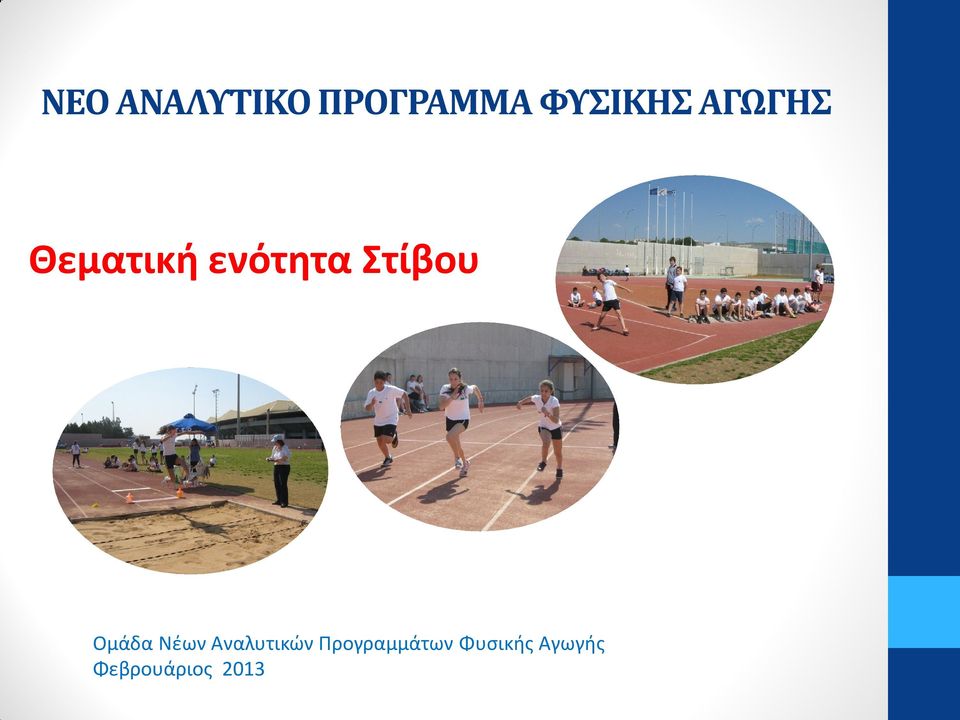 ΝΕΟ ΑΝΑΛΥΤΙΚΟ ΠΡΟΓΡΑΜΜΑ ΦΥΣΙΚΗΣ ΑΓΩΓΗΣ

Θεματική ενότητα Στίβου

Ομάδα Νέων Αναλυτικών Προγραμμάτων Φυσικής Αγωγής
Φεβρουάριος 2013